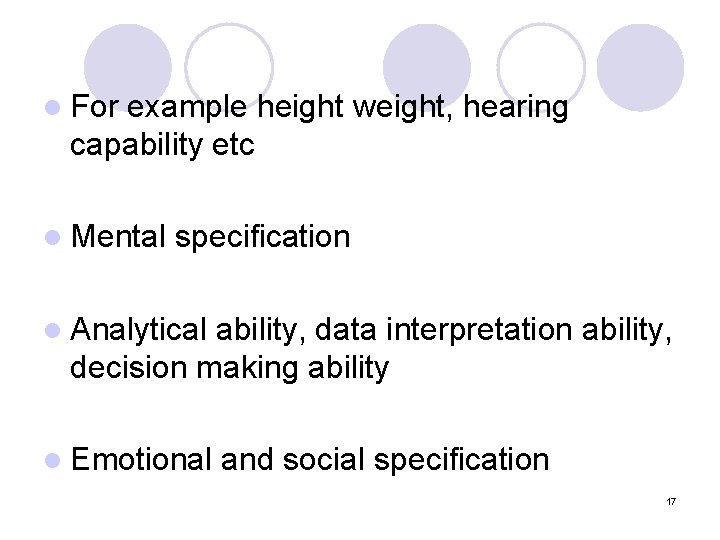 - For example height weight, hearing capability etc

- Mental specification

- Analytical ability, data interpretation ability, decision making ability

- Emotional and social specification

17